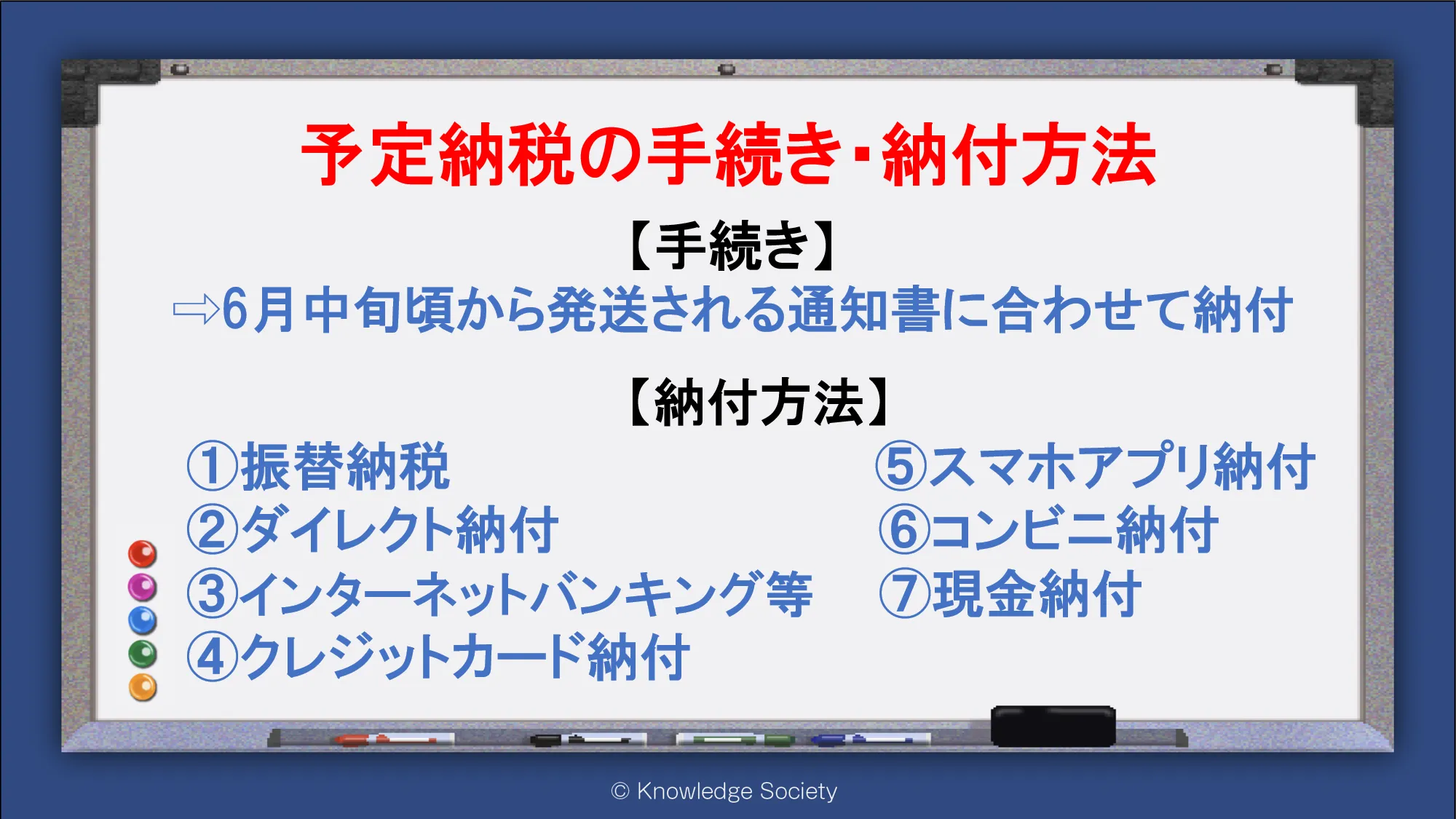 予定納税の手続き･納付方法

【手続き】

⇨6月中旬頃から発送される通知書に合わせて納付

【納付方法】

①振替納税
②ダイレクト納付
③インターネットバンキング等
④クレジットカード納付

⑤スマホアプリ納付
⑥コンビニ納付
⑦現金納付

© Knowledge Society